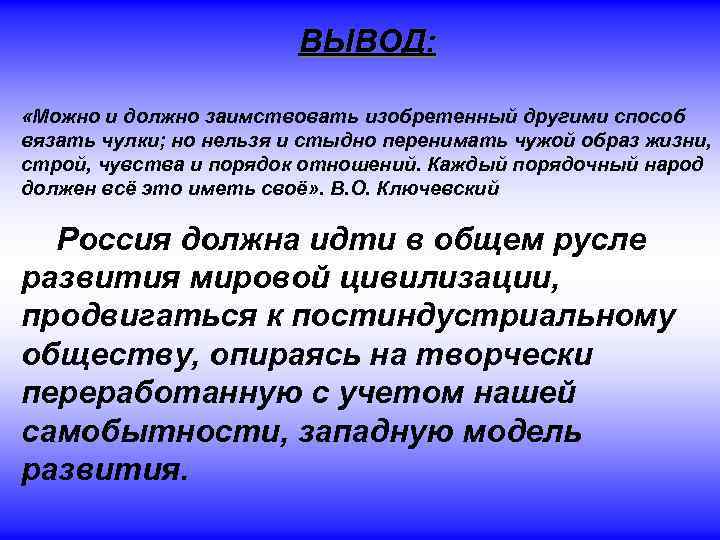 ВЫВОД:

«Можно и должно заимствовать изобретенный другими способ вязать чулки; но нельзя и стыдно перенимать чужой образ жизни, строй, чувства и порядок отношений. Каждый порядочный народ должен всё это иметь своё». В.О. Ключевский

Россия должна идти в общем русле развития мировой цивилизации, продвигаться к постиндустриальному обществу, опираясь на творчески переработанную с учетом нашей самобытности, западную модель развития.